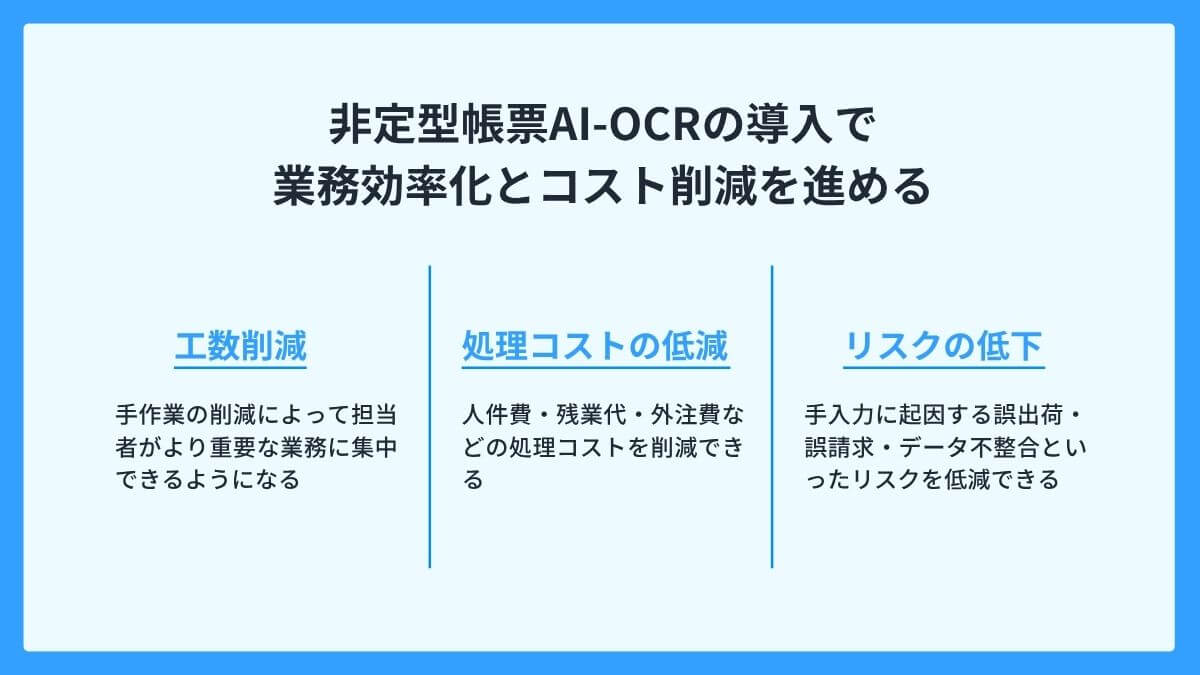 非定型帳票AI-OCRの導入で
業務効率化とコスト削減を進める

工数削減

手作業の削減によって担当者がより重要な業務に集中できるようになる

処理コストの低減

人件費・残業代・外注費などの処理コストを削減できる

リスクの低下

手入力に起因する誤出荷・誤請求・データ不整合といったリスクを低減できる